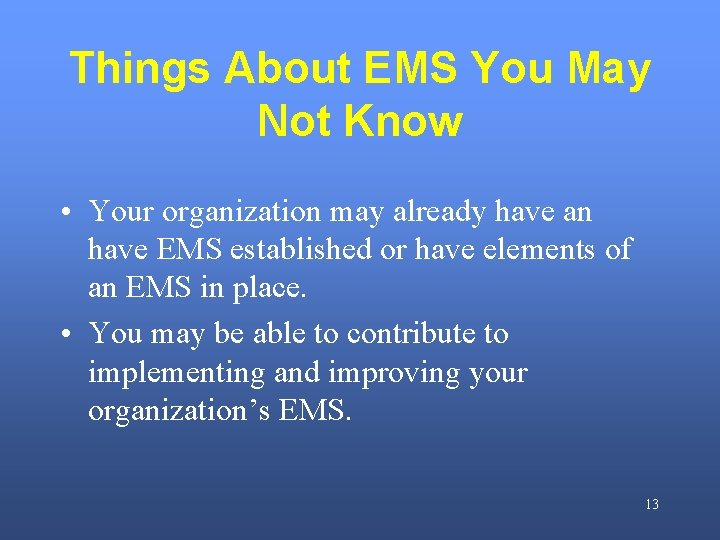 Things About EMS You May Not Know

• Your organization may already have an have EMS established or have elements of an EMS in place.

• You may be able to contribute to implementing and improving your organization’s EMS.

13